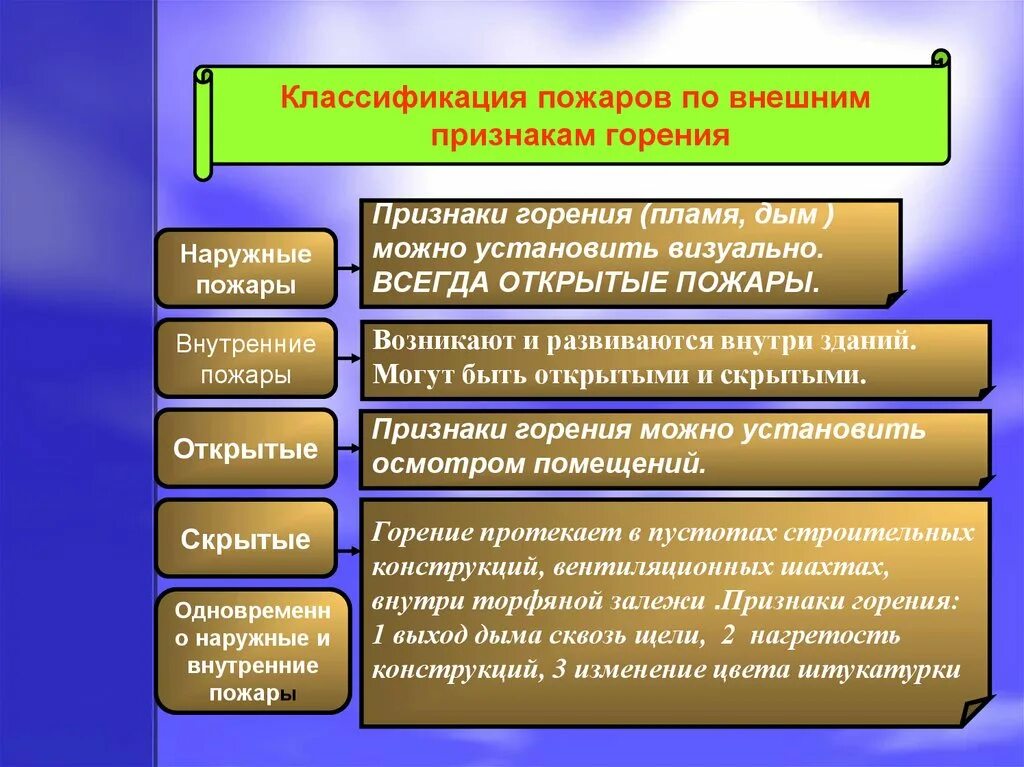 Классификация пожаров по внешним признакам горения

Наружные пожары

Признаки горения (пламя, дым ) можно установить визуально. ВСЕГДА ОТКРЫТЫЕ ПОЖАРЫ.

Внутренние пожары

Возникают и развиваются внутри зданий. Могут быть открытыми и скрытыми.

Открытые

Признаки горения можно установить осмотром помещений.

Скрытые

Горение протекает в пустотах строительных конструкций, вентиляционных шахтах, внутри торфяной залежи .Признаки горения: 1 выход дыма сквозь щели, 2 нагретость конструкций, 3 изменение цвета штукатурки

Одновременно наружные и внутренние пожары